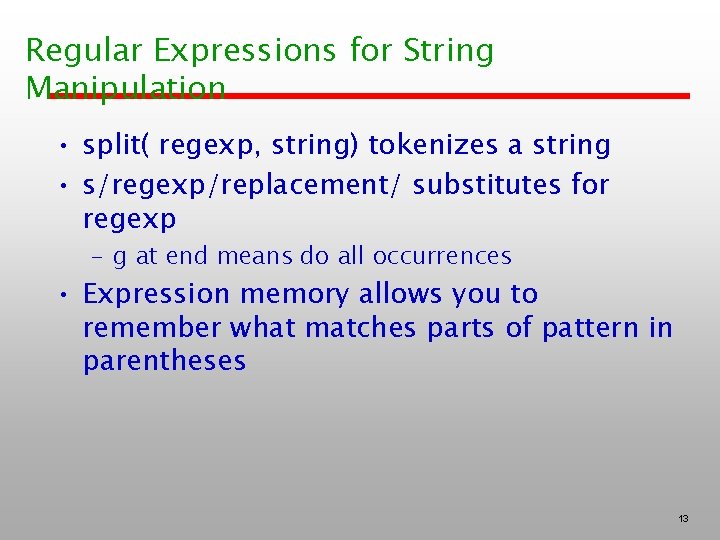 Regular Expressions for String Manipulation

• split( regexp, string) tokenizes a string
• s/regexp/replacement/ substitutes for regexp
– g at end means do all occurrences
• Expression memory allows you to remember what matches parts of pattern in parentheses

13